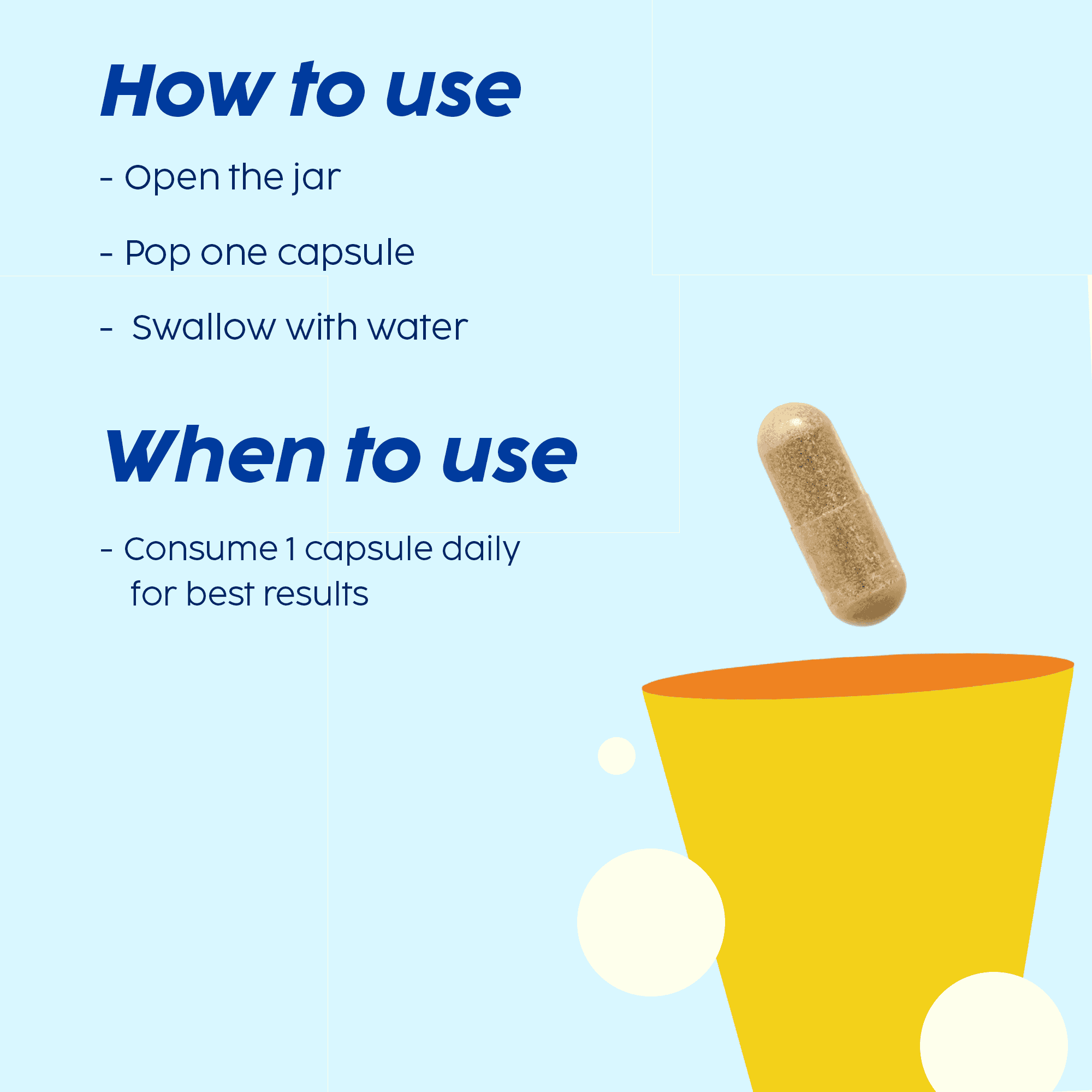 How to use

- Open the jar

- Pop one capsule

- Swallow with water

When to use

- Consume 1 capsule daily for best results